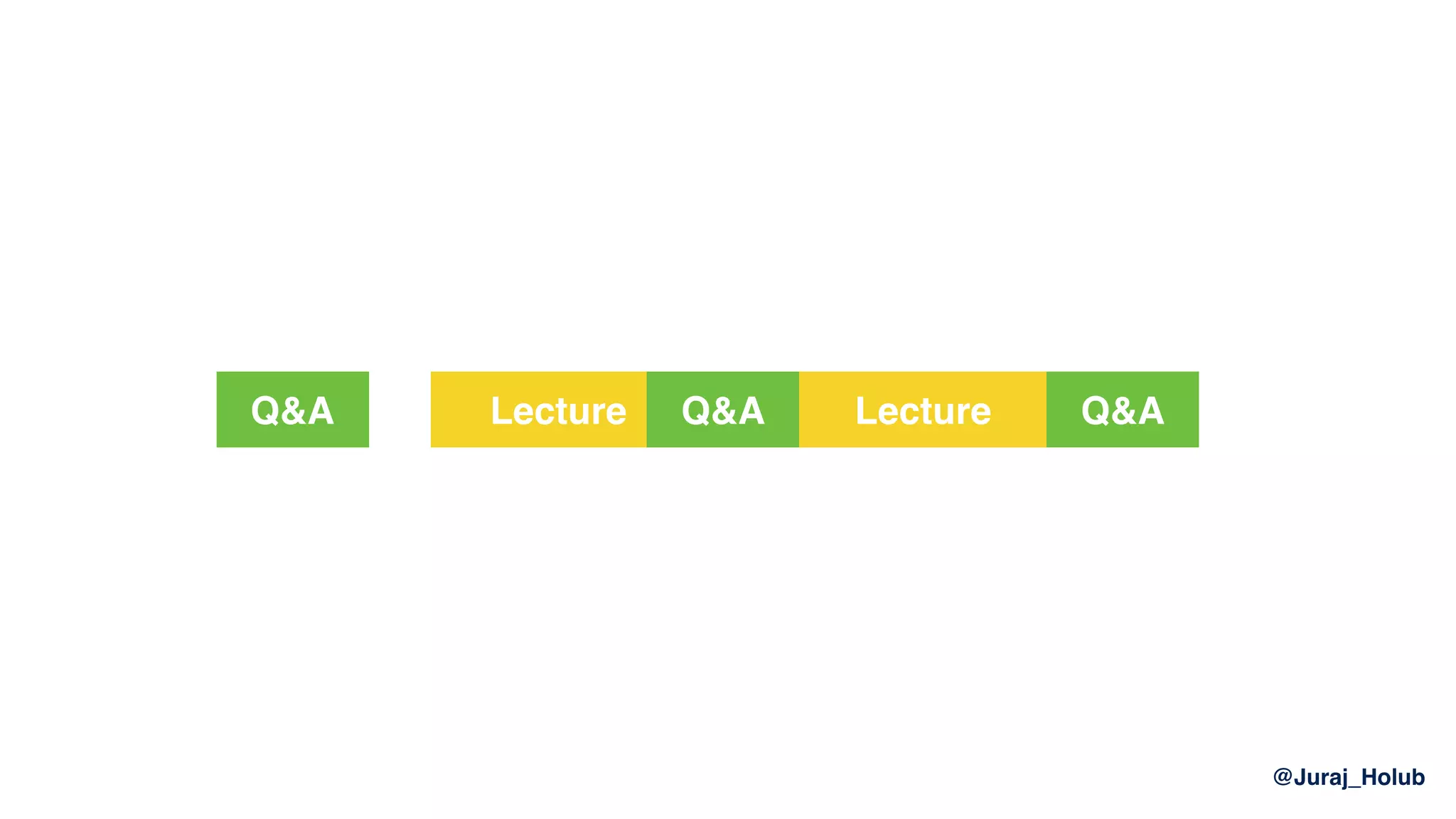 Q&A

Lecture Q&A Lecture Q&A

@Juraj_Holub